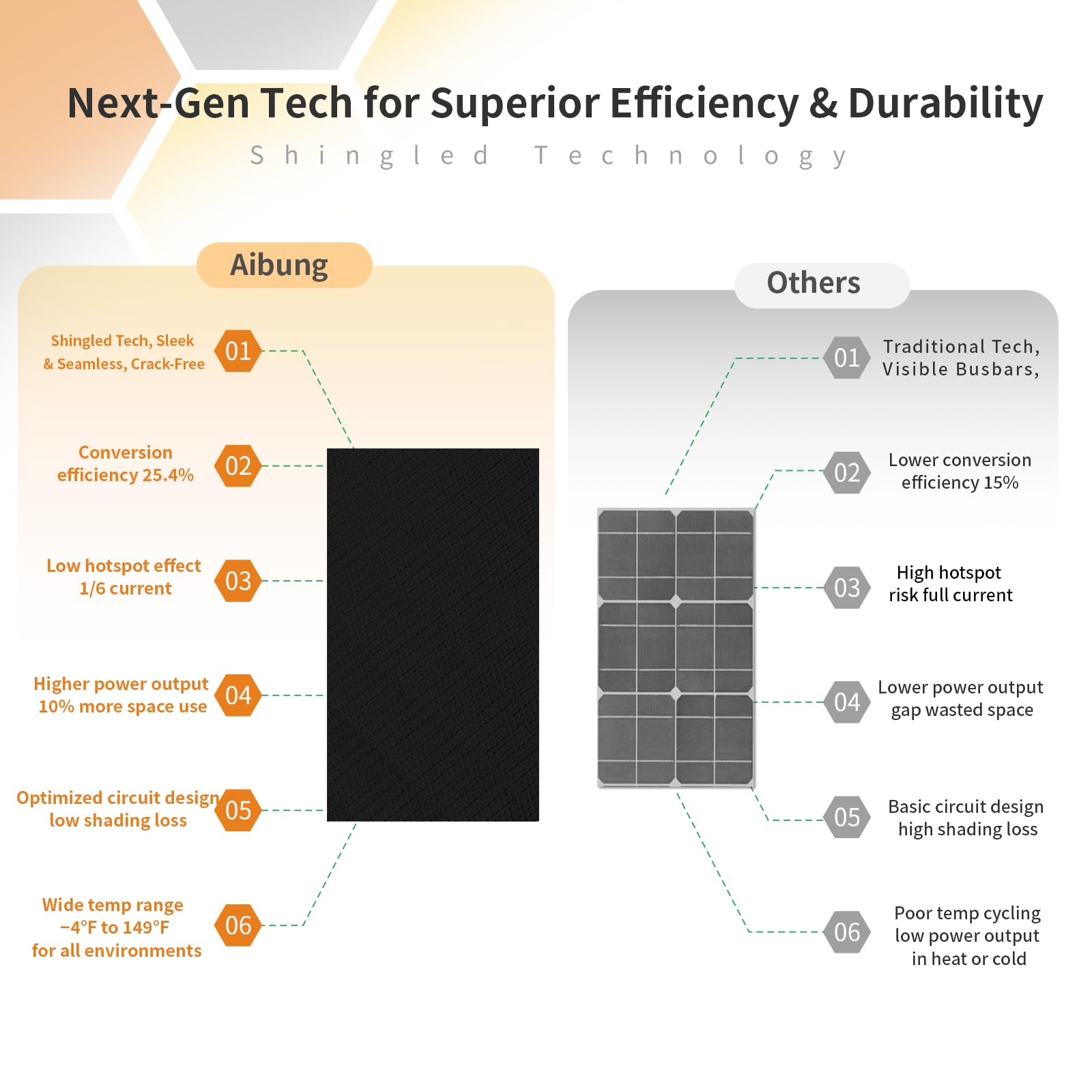 Next-Gen Tech for Superior Efficiency & Durability

Shingled Technology

Aibung

Shingled Tech, Sleek & Seamless, Crack-Free
01

Conversion efficiency 25.4%
02

Low hotspot effect 1/6 current
03

Higher power output 10% more space use
04

Optimized circuit design low shading loss
05

Wide temp range −4°F to 149°F for all environments
06

Others

01
Traditional Tech, Visible Busbars,

02
Lower conversion efficiency 15%

03
High hotspot risk full current

04
Lower power output gap wasted space

05
Basic circuit design high shading loss

06
Poor temp cycling low power output in heat or cold